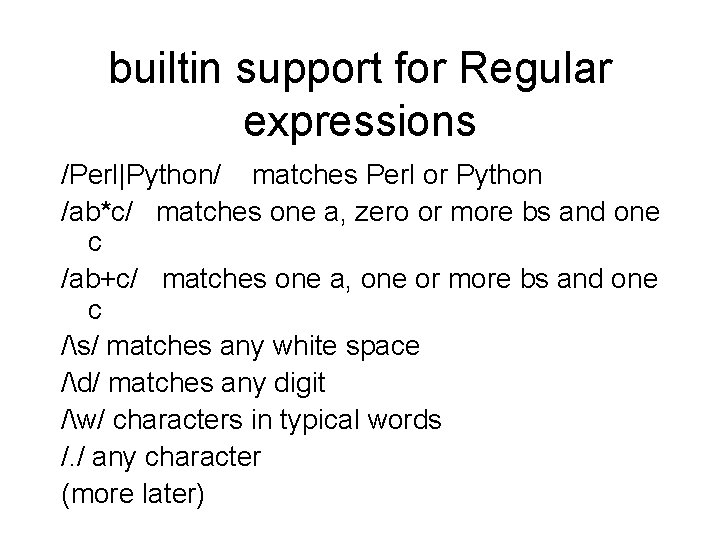 builtin support for Regular expressions

/Perl|Python/ matches Perl or Python

/ab*c/ matches one a, zero or more bs and one c

/ab+c/ matches one a, one or more bs and one c

/\s/ matches any white space

/\d/ matches any digit

/\w/ characters in typical words

/./ any character

(more later)